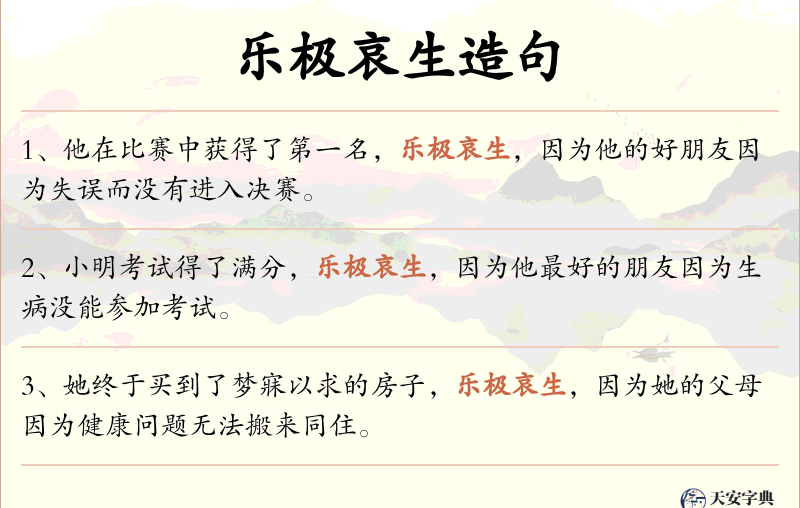 乐极哀生造句

1、他在比赛中获得了第一名，乐极哀生，因为他的好朋友因为失误而没有进入决赛。

2、小明考试得了满分，乐极哀生，因为他最好的朋友因为生病没能参加考试。

3、她终于买到了梦寐以求的房子，乐极哀生，因为她的父母因为健康问题无法搬来同住。

天安字典